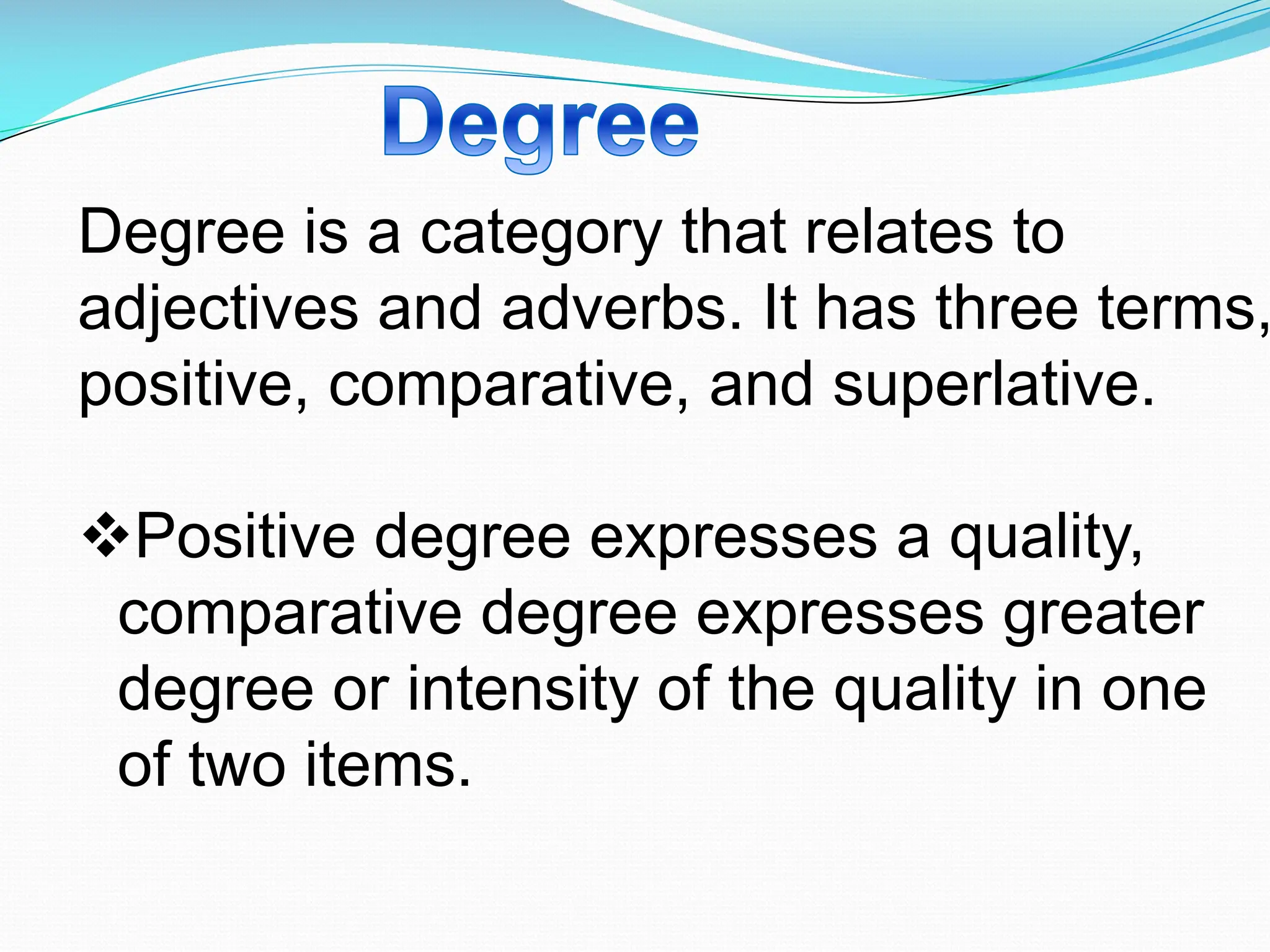 Degree

Degree is a category that relates to adjectives and adverbs. It has three terms, positive, comparative, and superlative.

❖Positive degree expresses a quality, comparative degree expresses greater degree or intensity of the quality in one of two items.